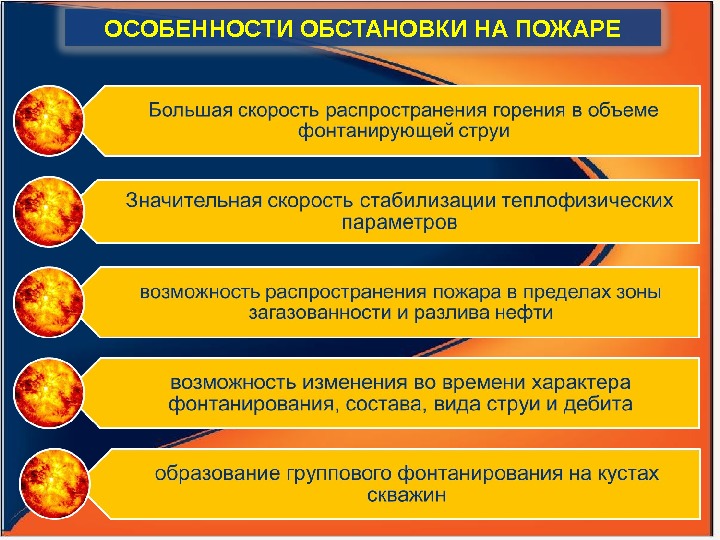 ОСОБЕННОСТИ ОБСТАНОВКИ НА ПОЖАРЕ

Большая скорость распространения горения в объеме фонтанирующей струи

Значительная скорость стабилизации теплофизических параметров

возможность распространения пожара в пределах зоны загазованности и разлива нефти

возможность изменения во времени характера фонтанирования, состава, вида струи и дебита

образование группового фонтанирования на кустах скважин